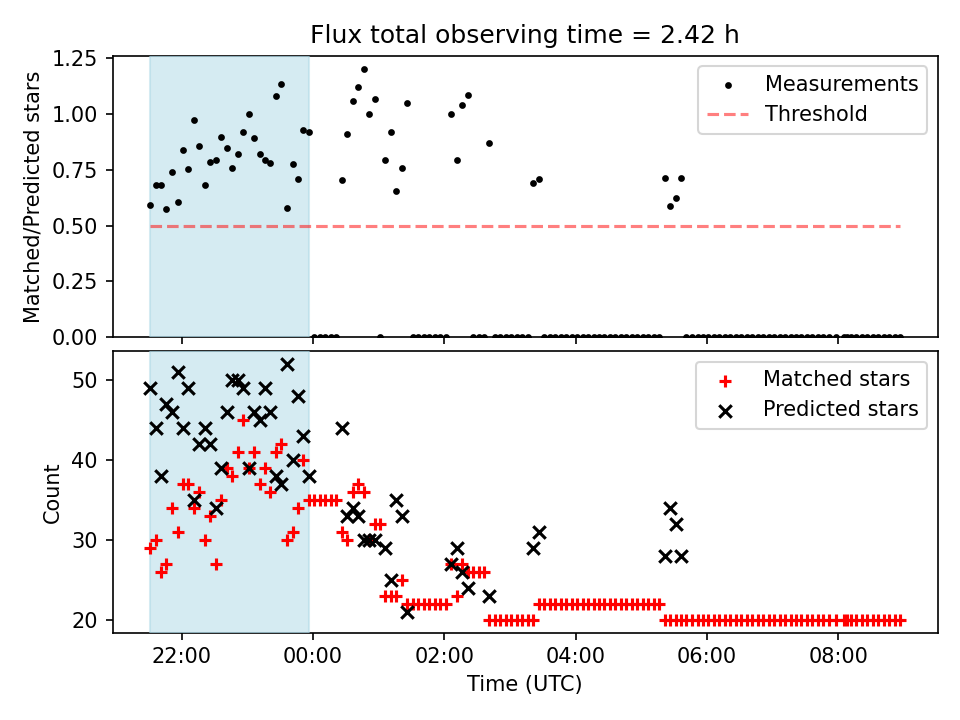 Flux total observing time = 2.42 h

Matched/Predicted stars

1.25
1.00
0.75
0.50
0.25
0.00

Measurements
Threshold

Count

50
40
30
20

Matched stars
Predicted stars

22:00
00:00
02:00
04:00
06:00
08:00

Time (UTC)